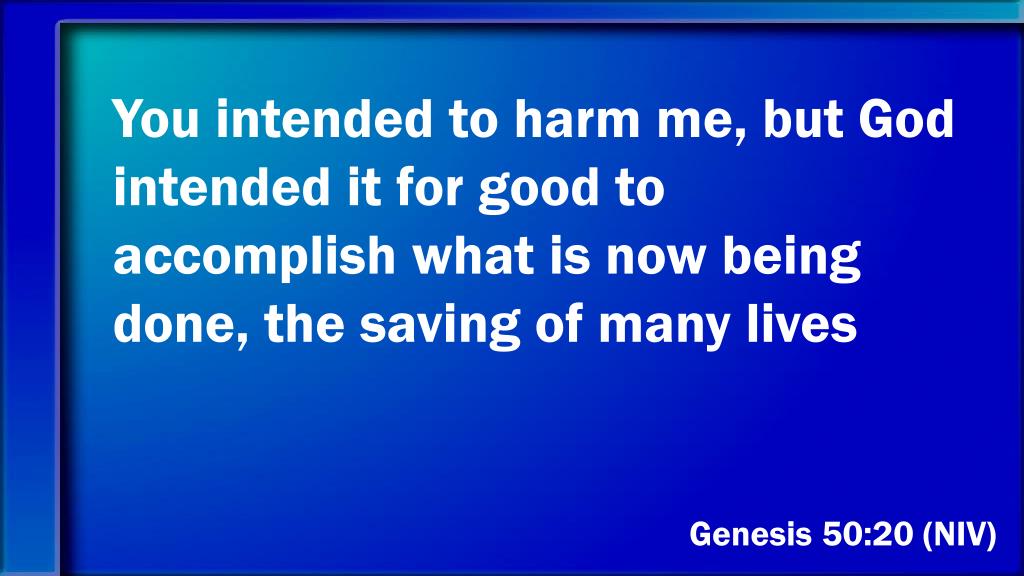 You intended to harm me, but God intended it for good to accomplish what is now being done, the saving of many lives

Genesis 50:20 (NIV)